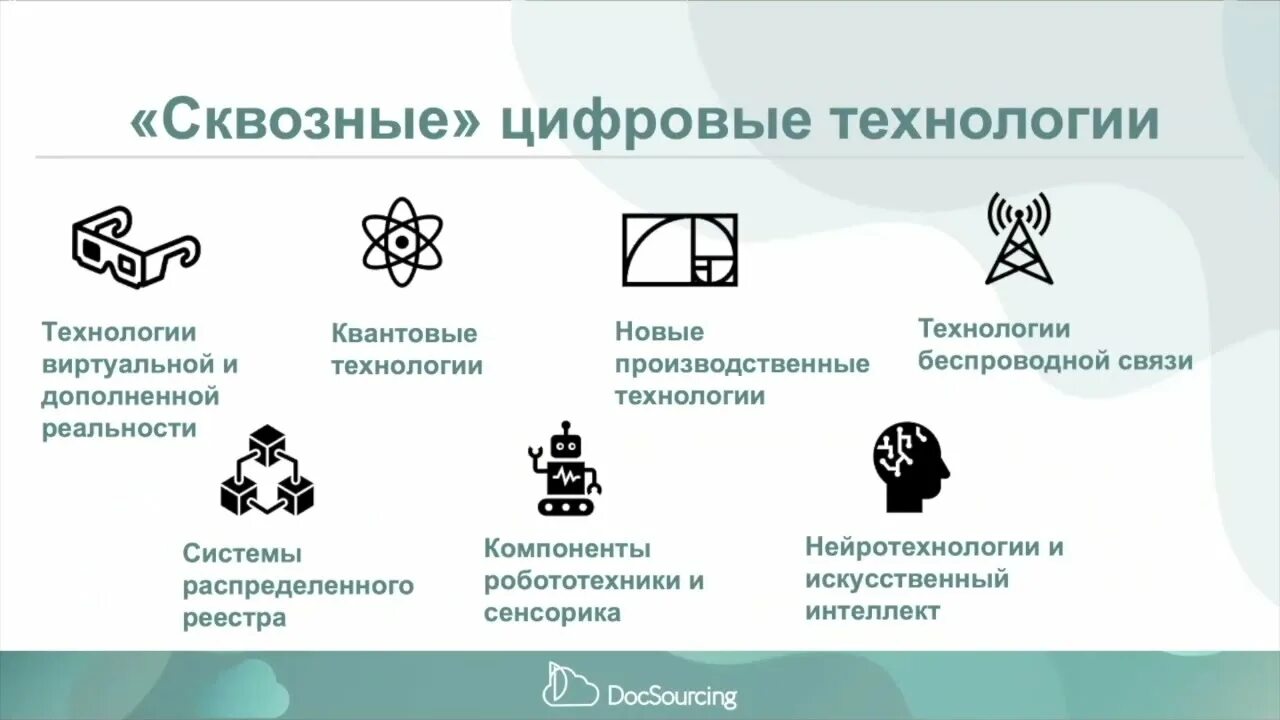 «Сквозные» цифровые технологии

Технологии виртуальной и дополненной реальности

Квантовые технологии

Новые производственные технологии

Технологии беспроводной связи

Системы распределенного реестра

Компоненты робототехники и сенсорика

Нейротехнологии и искусственный интеллект

DocSourcing